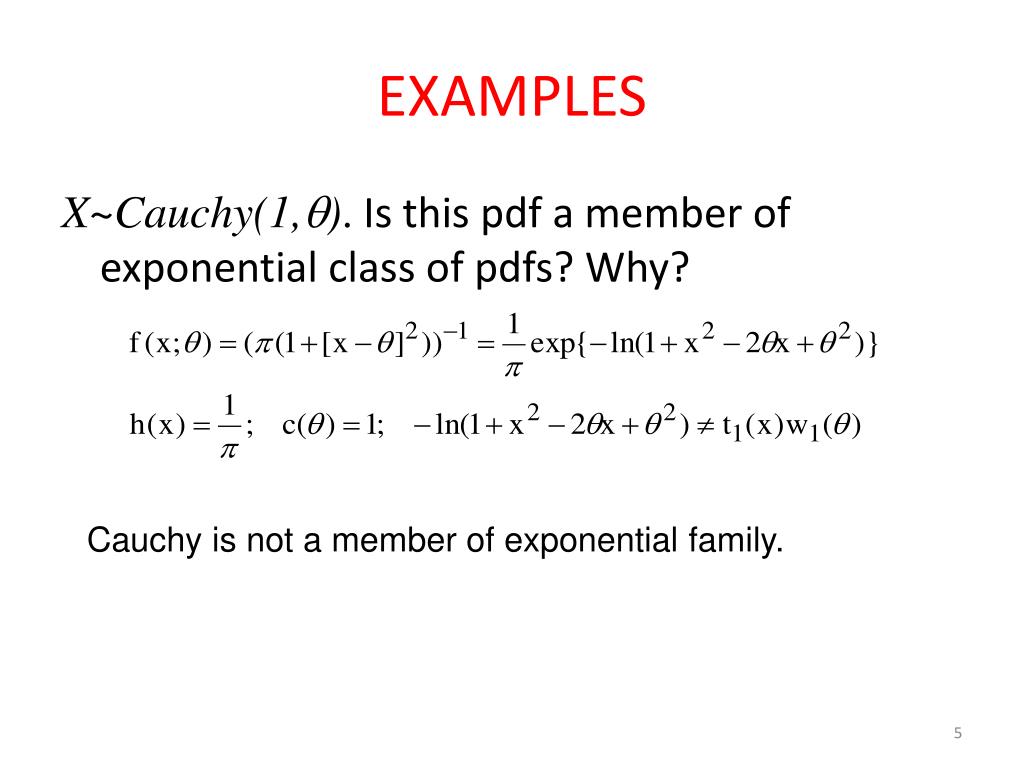 EXAMPLES

$X \sim Cauchy(1,\theta)$. Is this pdf a member of exponential class of pdfs? Why?

$f(x;\theta) = (\pi(1+[x-\theta]^2))^{-1} = \frac{1}{\pi}\exp\{-\ln(1+x^2-2\theta x+\theta^2)\}$

$h(x) = \frac{1}{\pi}; \quad c(\theta) = 1; \quad -\ln(1+x^2-2\theta x+\theta^2) \neq t_1(x)w_1(\theta)$

Cauchy is not a member of exponential family.

5